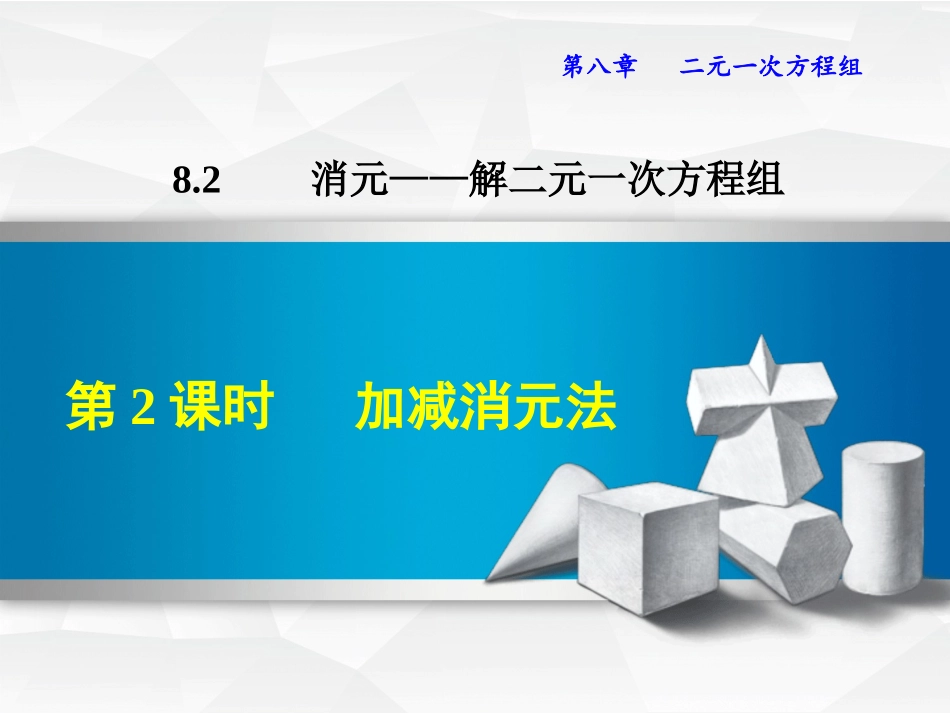 第八章　二元一次方程组

8.2　消元——解二元一次方程组

第 2 课时　加减消元法